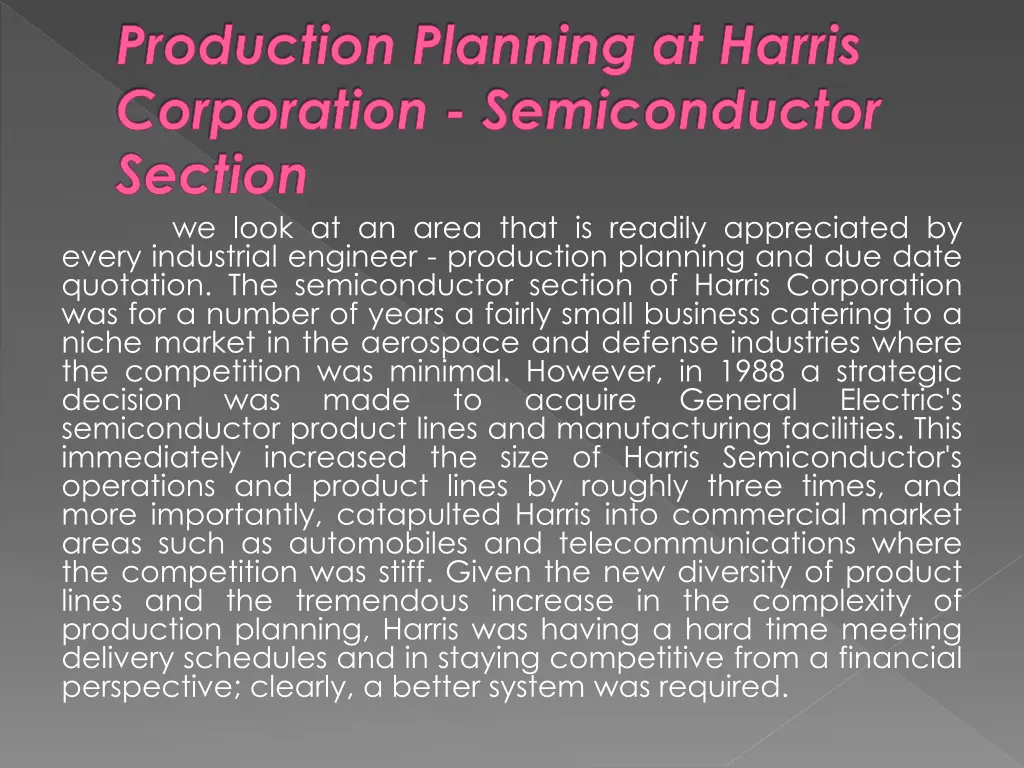 Production Planning at Harris Corporation - Semiconductor Section

we look at an area that is readily appreciated by every industrial engineer - production planning and due date quotation. The semiconductor section of Harris Corporation was for a number of years a fairly small business catering to a niche market in the aerospace and defense industries where the competition was minimal. However, in 1988 a strategic decision was made to acquire General Electric's semiconductor product lines and manufacturing facilities. This immediately increased the size of Harris Semiconductor's operations and product lines by roughly three times, and more importantly, catapulted Harris into commercial market areas such as automobiles and telecommunications where the competition was stiff. Given the new diversity of product lines and the tremendous increase in the complexity of production planning, Harris was having a hard time meeting delivery schedules and in staying competitive from a financial perspective; clearly, a better system was required.